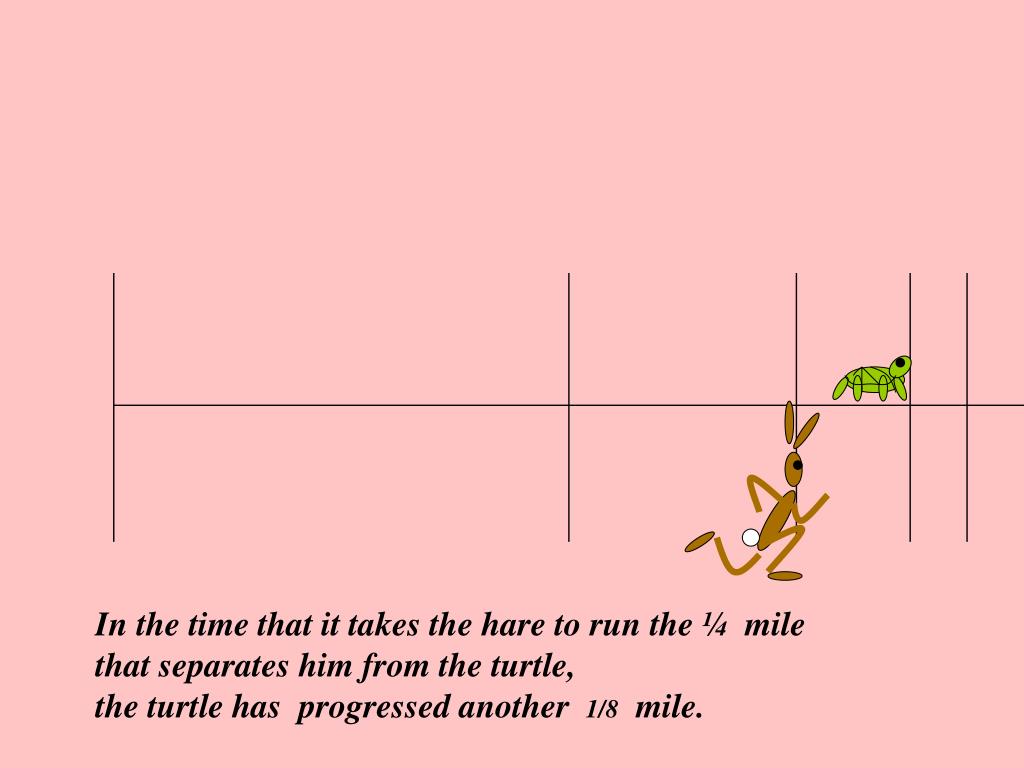 In the time that it takes the hare to run the ¼ mile that separates him from the turtle,
the turtle has progressed another 1/8 mile.